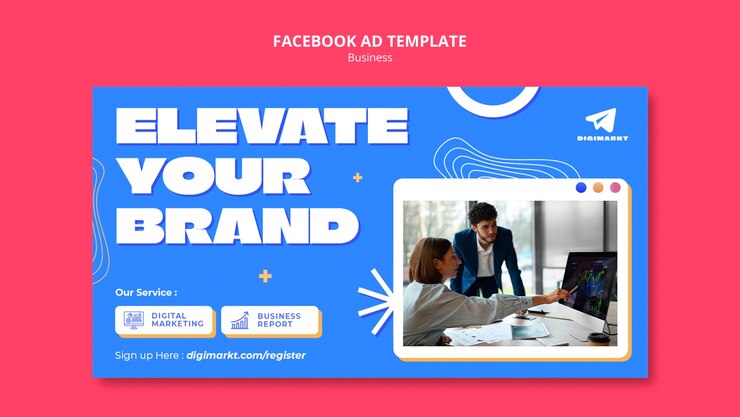 FACEBOOK AD TEMPLATE
Business

ELEVATE YOUR BRAND

DIGIMARKT

Our Service :

DIGITAL MARKETING

BUSINESS REPORT

Sign up Here : digimarkt.com/register